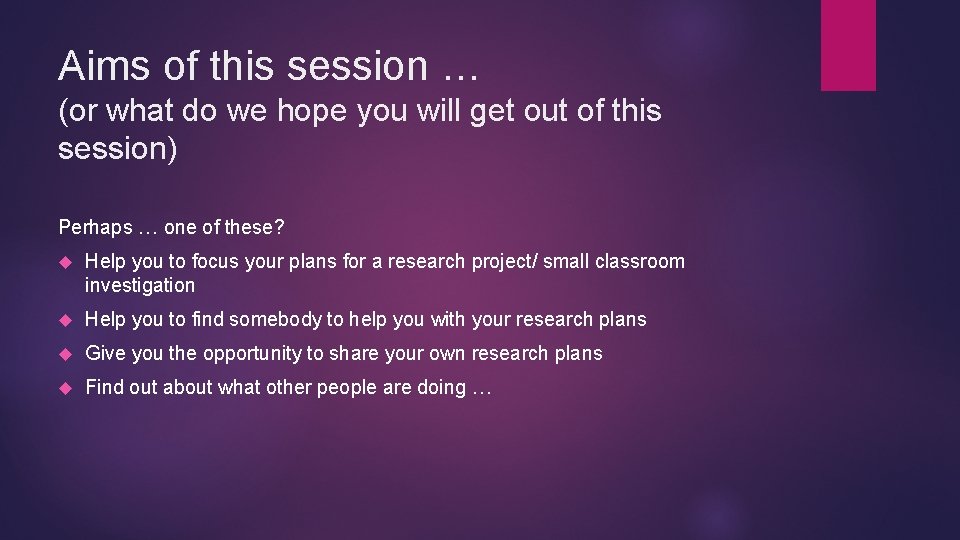 Aims of this session …
(or what do we hope you will get out of this session)

Perhaps … one of these?

Help you to focus your plans for a research project/ small classroom investigation

Help you to find somebody to help you with your research plans

Give you the opportunity to share your own research plans

Find out about what other people are doing …